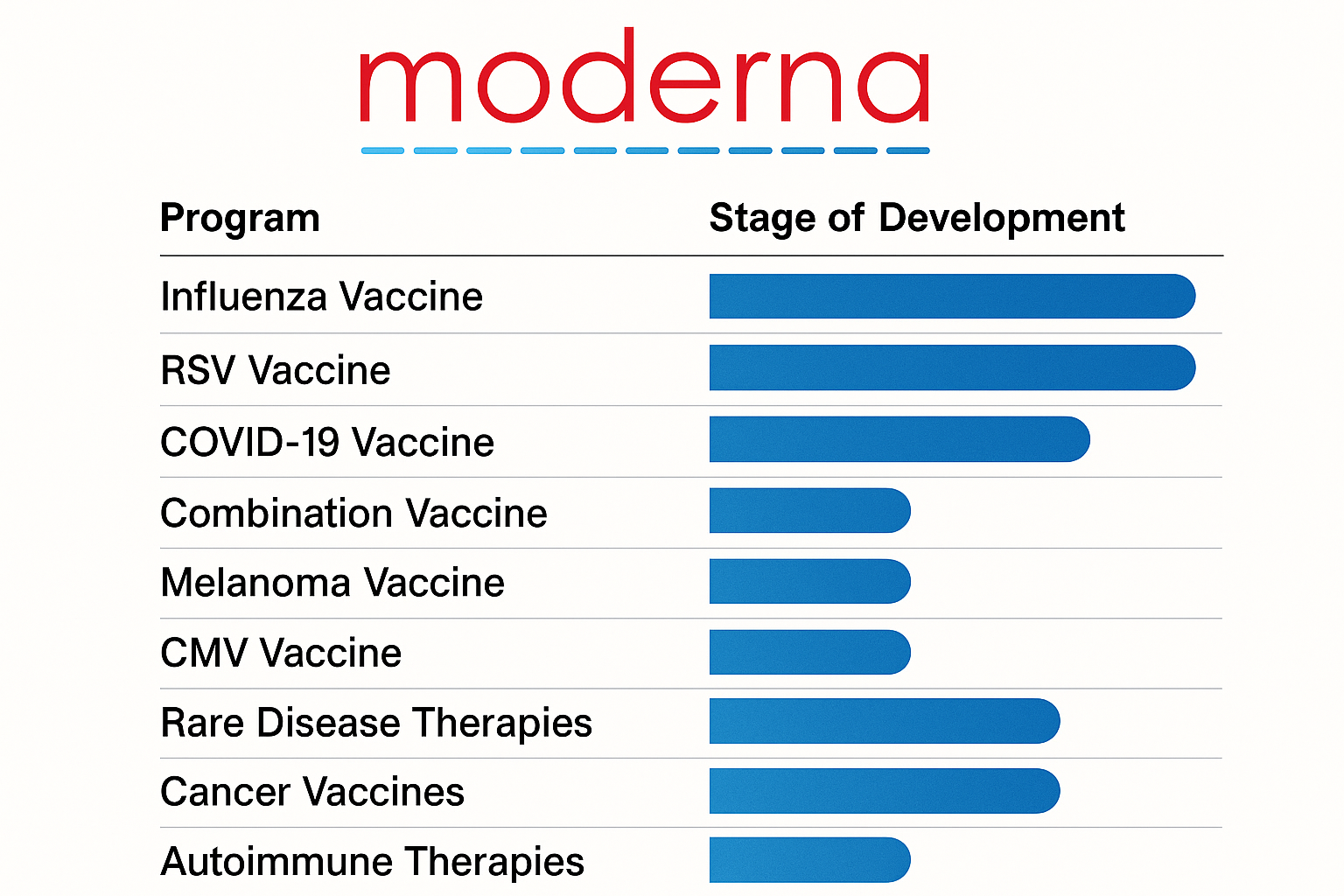 moderna

| Program | Stage of Development |
|---|---|
| Influenza Vaccine | |
| RSV Vaccine | |
| COVID-19 Vaccine | |
| Combination Vaccine | |
| Melanoma Vaccine | |
| CMV Vaccine | |
| Rare Disease Therapies | |
| Cancer Vaccines | |
| Autoimmune Therapies | |